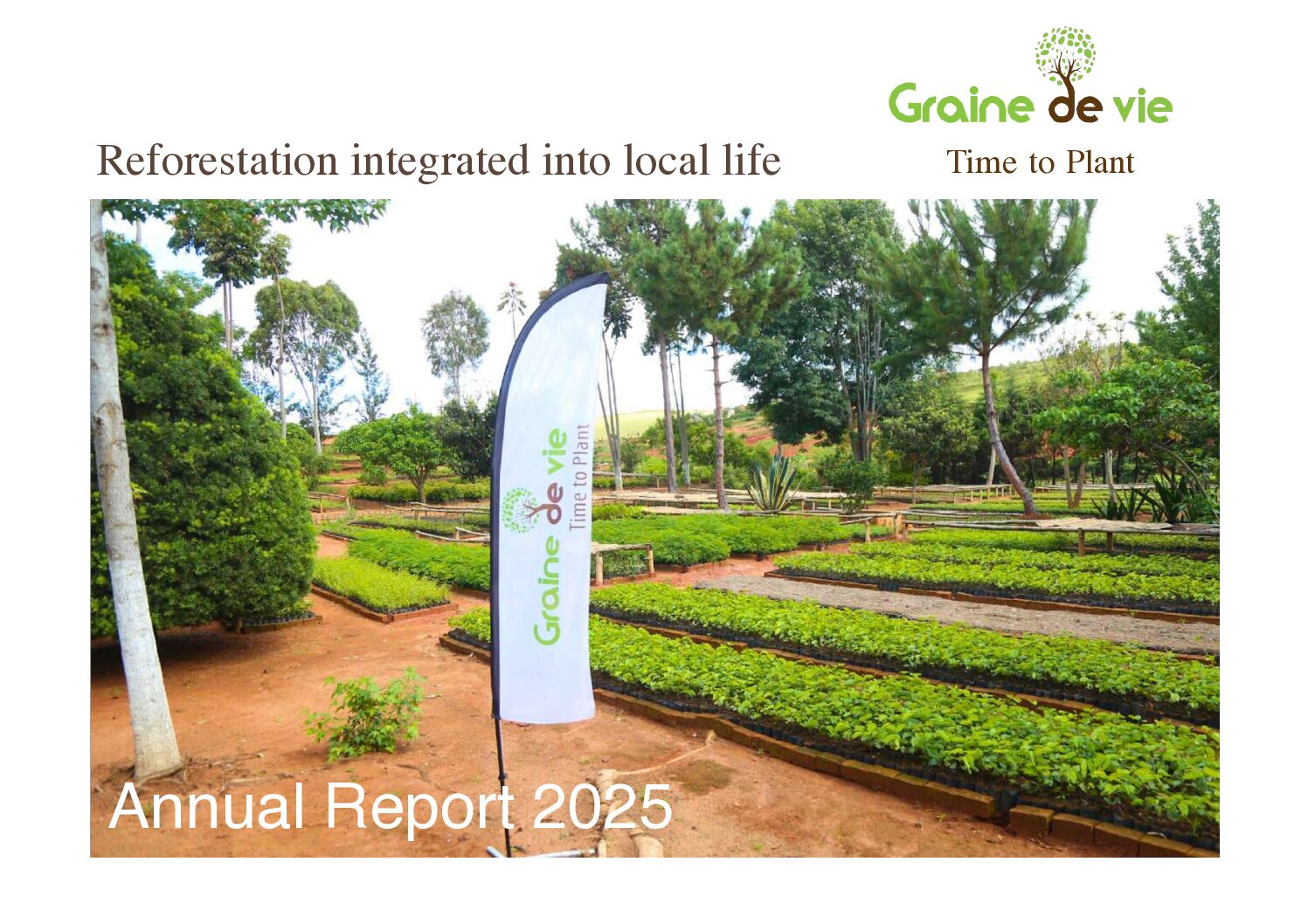 Graine de vie

Reforestation integrated into local life

Time to Plant

Graine de vie
Time to Plant

Annual Report 2025